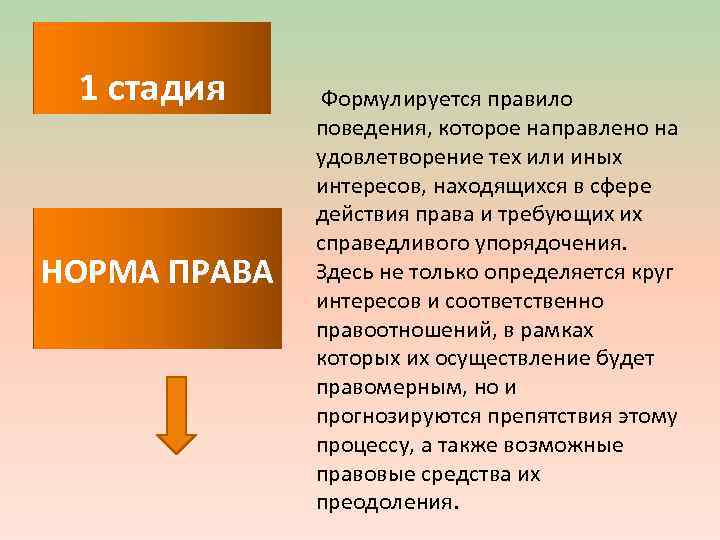 1 стадия

НОРМА ПРАВА

Формулируется правило поведения, которое направлено на удовлетворение тех или иных интересов, находящихся в сфере действия права и требующих их справедливого упорядочения. Здесь не только определяется круг интересов и соответственно правоотношений, в рамках которых их осуществление будет правомерным, но и прогнозируются препятствия этому процессу, а также возможные правовые средства их преодоления.